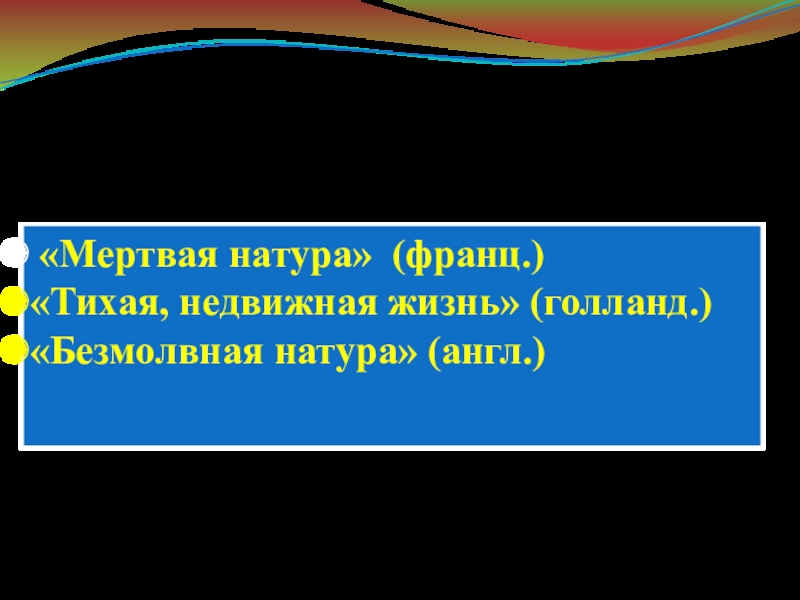 «Мертвая натура» (франц.)
«Тихая, недвижная жизнь» (голланд.)
«Безмолвная натура» (англ.)